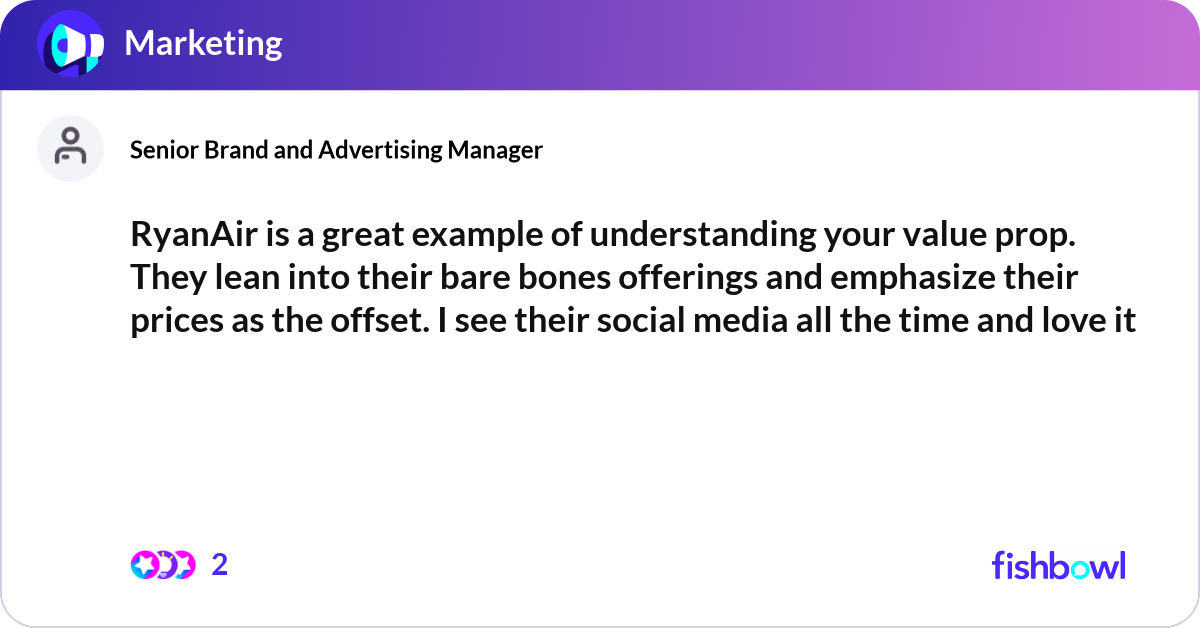 Marketing

Senior Brand and Advertising Manager

RyanAir is a great example of understanding your value prop. They lean into their bare bones offerings and emphasize their prices as the offset. I see their social media all the time and love it

2

fishbowl